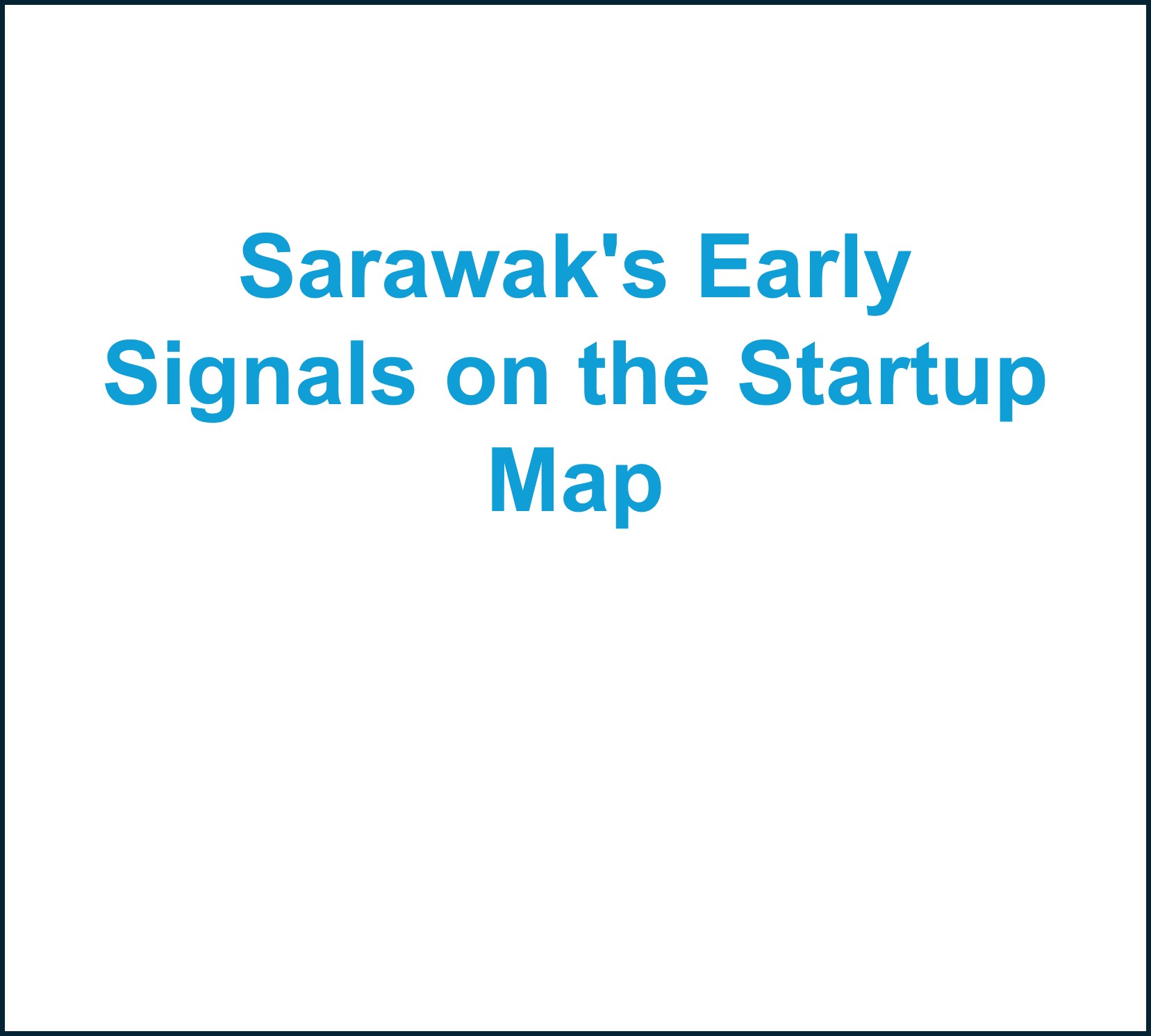 Sarawak's Early Signals on the Startup Map